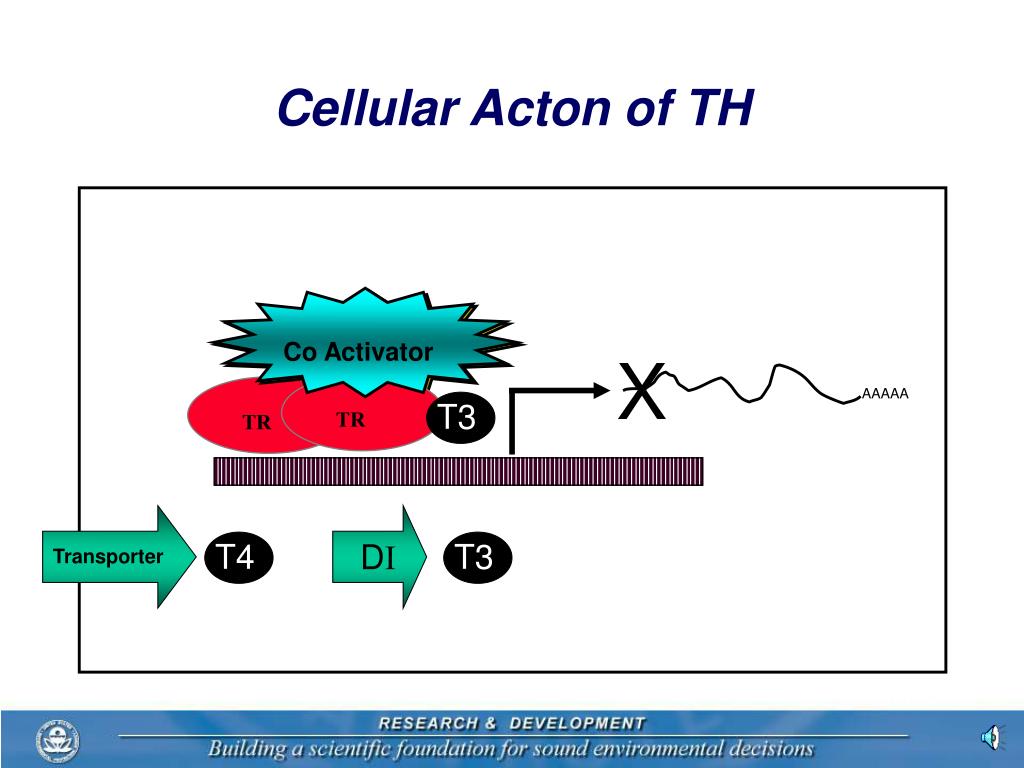 Cellular Acton of TH

Co Activator

TR

TR

T3

X

AAAAA

Transporter

T4

DI

T3

RESEARCH & DEVELOPMENT

Building a scientific foundation for sound environmental decisions